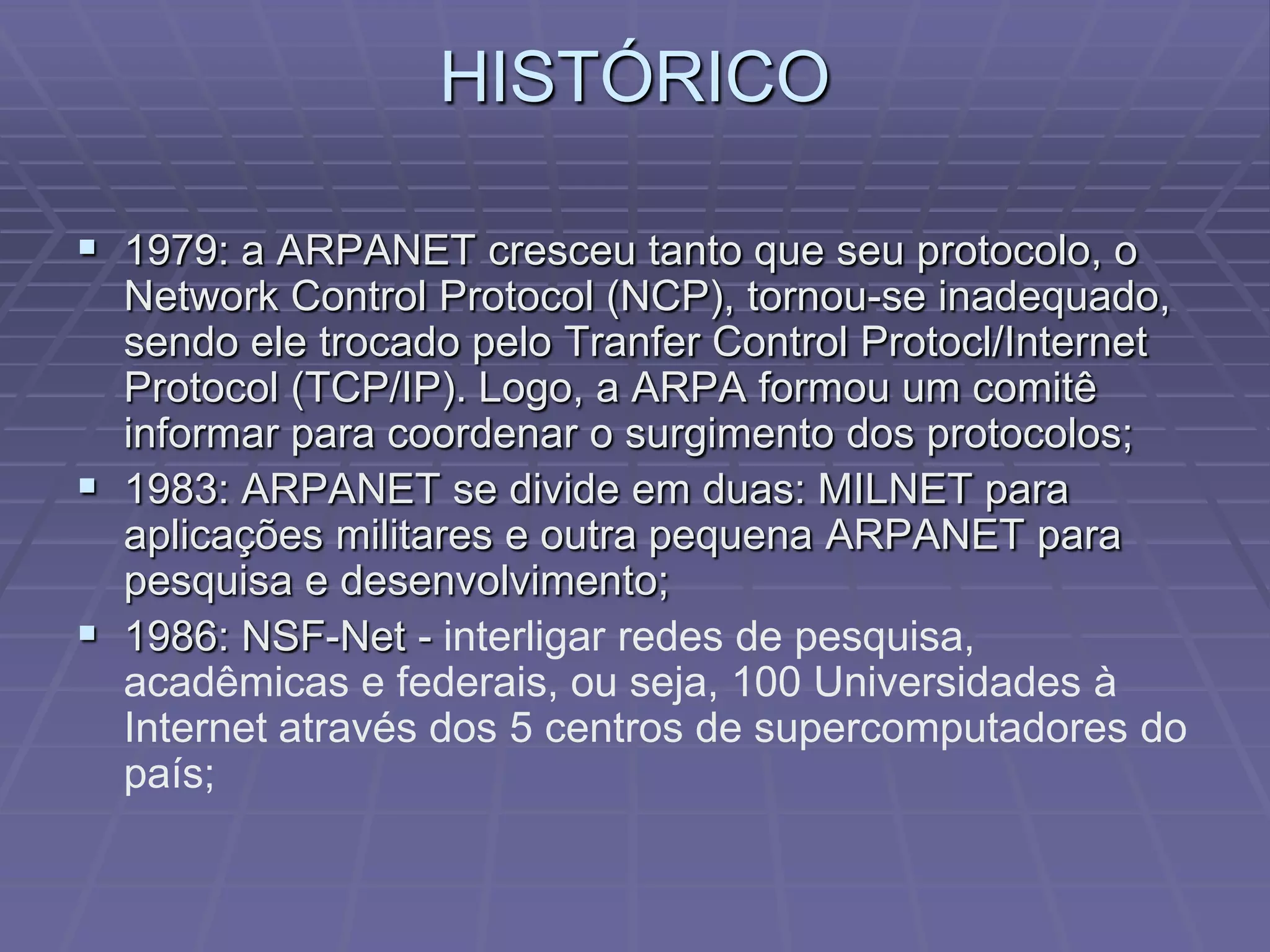 HISTÓRICO

▪ 1979: a ARPANET cresceu tanto que seu protocolo, o Network Control Protocol (NCP), tornou-se inadequado, sendo ele trocado pelo Tranfer Control Protocl/Internet Protocol (TCP/IP). Logo, a ARPA formou um comitê informar para coordenar o surgimento dos protocolos;

▪ 1983: ARPANET se divide em duas: MILNET para aplicações militares e outra pequena ARPANET para pesquisa e desenvolvimento;

▪ 1986: NSF-Net - interligar redes de pesquisa, acadêmicas e federais, ou seja, 100 Universidades à Internet através dos 5 centros de supercomputadores do país;